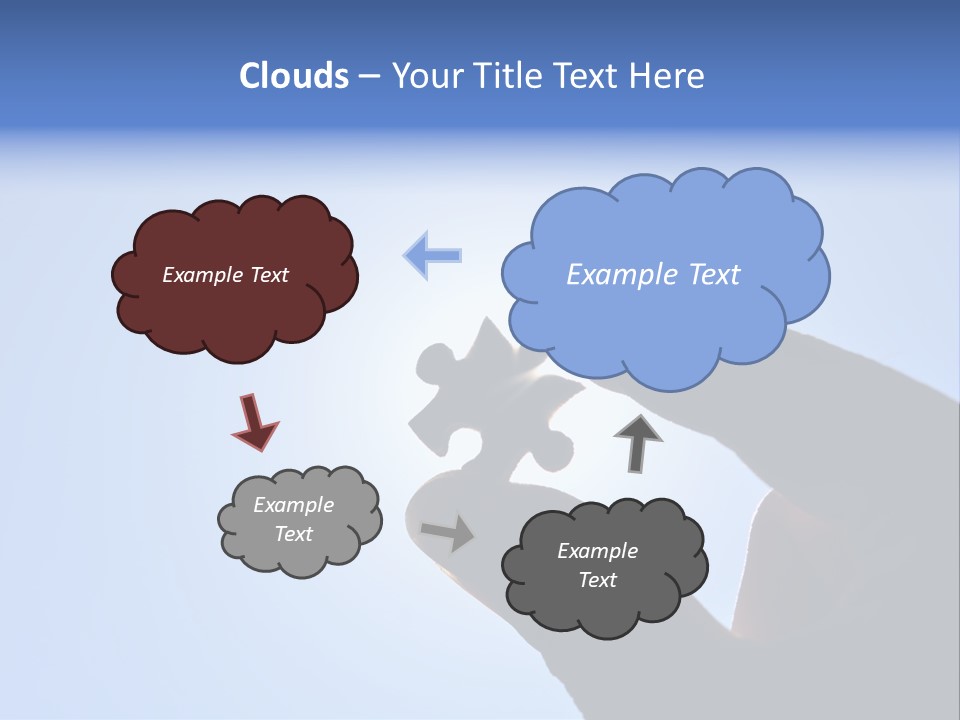 Clouds – Your Title Text Here

Example Text

Example Text

Example Text

Example Text